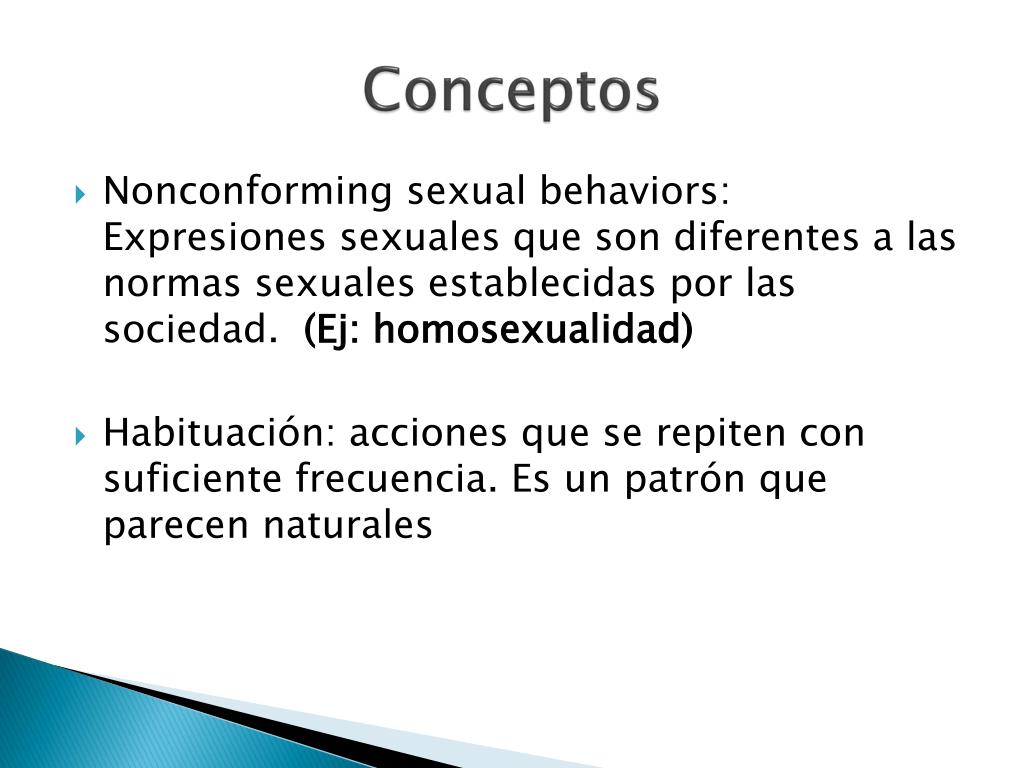 Conceptos

Nonconforming sexual behaviors: Expresiones sexuales que son diferentes a las normas sexuales establecidas por las sociedad. (Ej: homosexualidad)

Habituación: acciones que se repiten con suficiente frecuencia. Es un patrón que parecen naturales